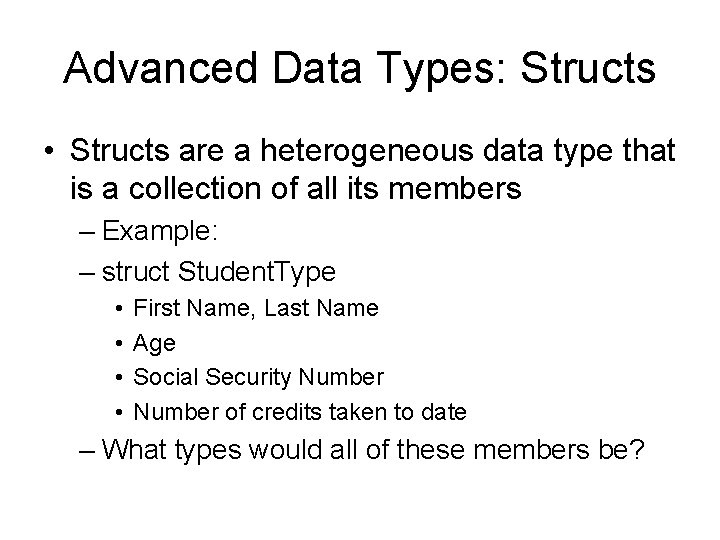 Advanced Data Types: Structs

• Structs are a heterogeneous data type that is a collection of all its members

– Example:

– struct StudentType

• First Name, Last Name

• Age

• Social Security Number

• Number of credits taken to date

– What types would all of these members be?